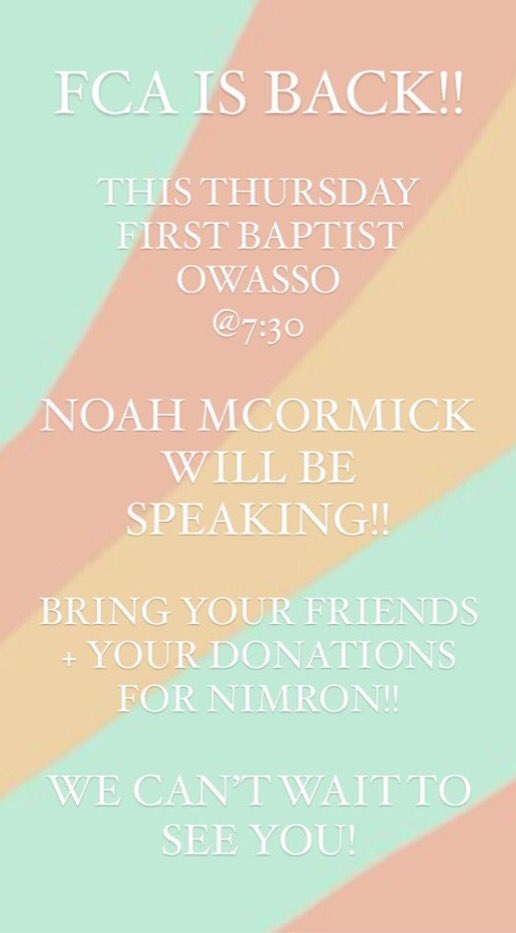 FCA IS BACK!!

THIS THURSDAY
FIRST BAPTIST
OWASSO
@7:30

NOAH MCORMICK
WILL BE
SPEAKING!!

BRING YOUR FRIENDS
+ YOUR DONATIONS
FOR NIMRON!!

WE CAN'T WAIT TO
SEE YOU!